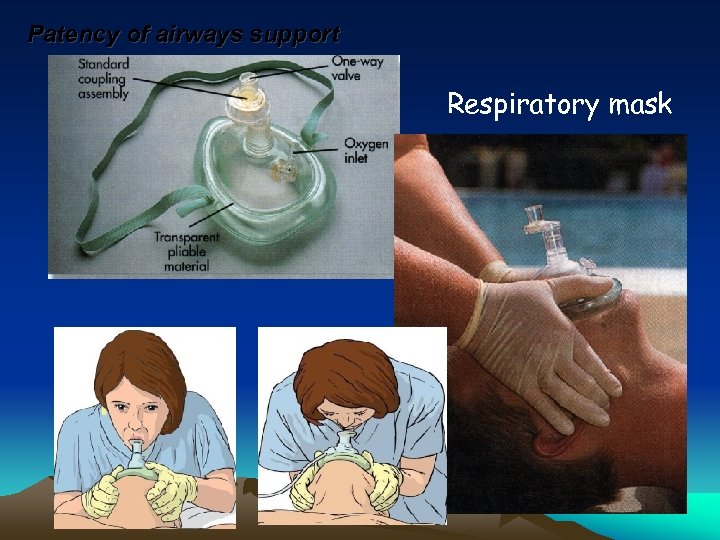 Patency of airways support

Standard coupling assembly

One-way valve

Oxygen inlet

Transparent pliable material

Respiratory mask